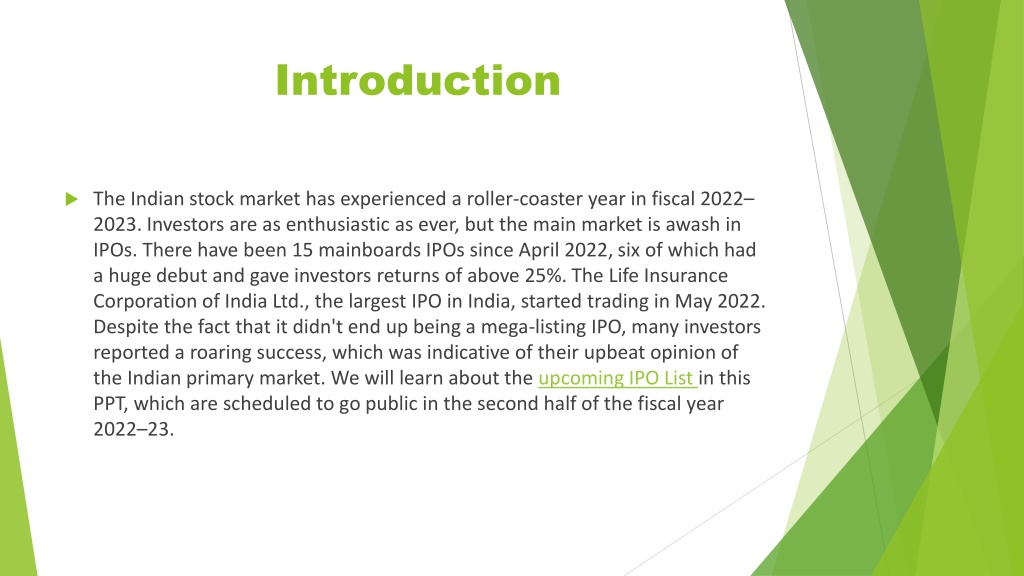 Introduction

The Indian stock market has experienced a roller-coaster year in fiscal 2022–2023. Investors are as enthusiastic as ever, but the main market is awash in IPOs. There have been 15 mainboards IPOs since April 2022, six of which had a huge debut and gave investors returns of above 25%. The Life Insurance Corporation of India Ltd., the largest IPO in India, started trading in May 2022. Despite the fact that it didn't end up being a mega-listing IPO, many investors reported a roaring success, which was indicative of their upbeat opinion of the Indian primary market. We will learn about the upcoming IPO List in this PPT, which are scheduled to go public in the second half of the fiscal year 2022–23.